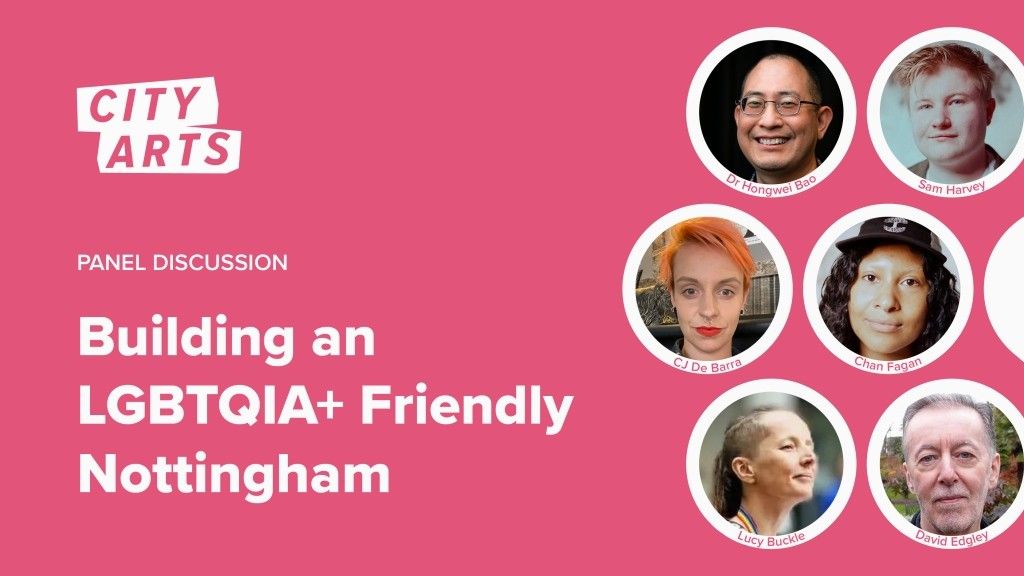 CITY ARTS

PANEL DISCUSSION

Building an LGBTQIA+ Friendly Nottingham

Dr Hongwei Bao

Sam Harvey

CJ De Barra

Chan Fagan

Lucy Buckle

David Edgley